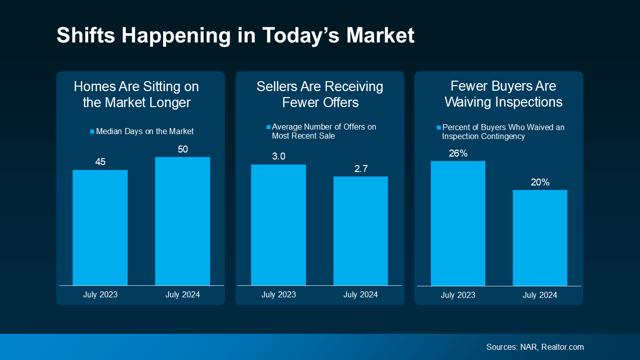 Shifts Happening in Today's Market

Homes Are Sitting on the Market Longer

Median Days on the Market

45

50

July 2023

July 2024

Sellers Are Receiving Fewer Offers

Average Number of Offers on Most Recent Sale

3.0

2.7

July 2023

July 2024

Fewer Buyers Are Waiving Inspections

Percent of Buyers Who Waived an Inspection Contingency

26%

20%

July 2023

July 2024

Sources: NAR, Realtor.com